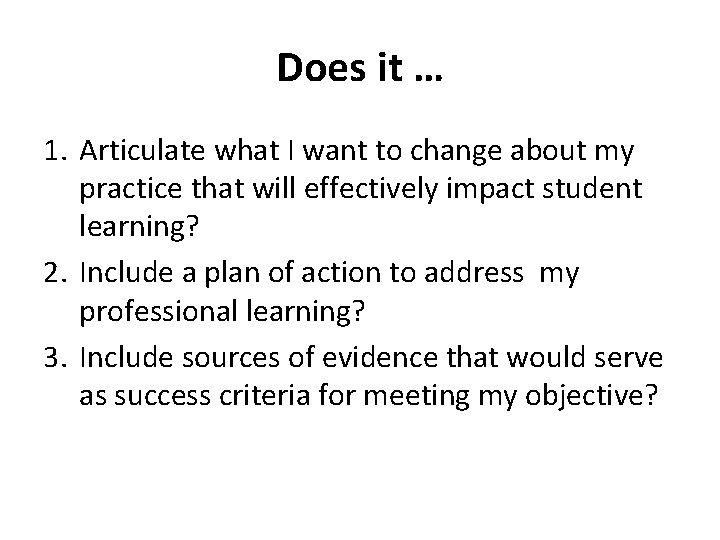 Does it …

1. Articulate what I want to change about my practice that will effectively impact student learning?
2. Include a plan of action to address my professional learning?
3. Include sources of evidence that would serve as success criteria for meeting my objective?